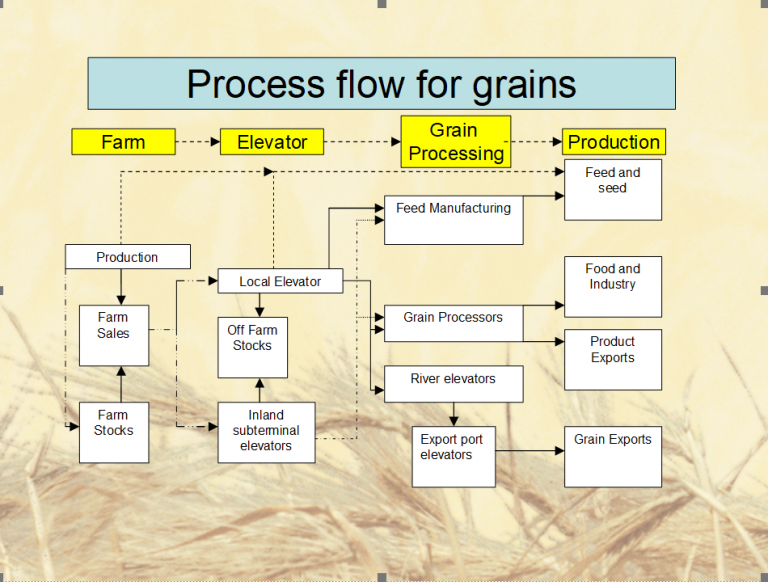 Process flow for grains

Farm

Elevator

Grain Processing

Production

Feed and seed

Feed Manufacturing

Production

Local Elevator

Food and Industry

Farm Sales

Off Farm Stocks

Grain Processors

Product Exports

River elevators

Farm Stocks

Inland subterminal elevators

Export port elevators

Grain Exports